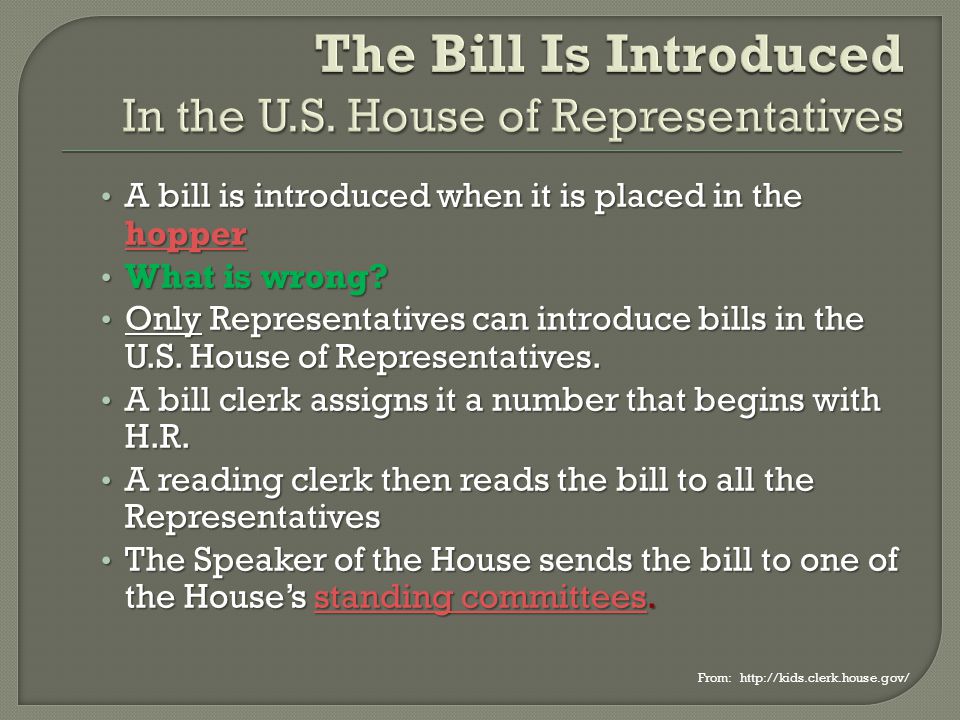 The Bill Is Introduced
In the U.S. House of Representatives

• A bill is introduced when it is placed in the hopper
• What is wrong?
• Only Representatives can introduce bills in the U.S. House of Representatives.
• A bill clerk assigns it a number that begins with H.R.
• A reading clerk then reads the bill to all the Representatives
• The Speaker of the House sends the bill to one of the House's standing committees.

From: http://kids.clerk.house.gov/